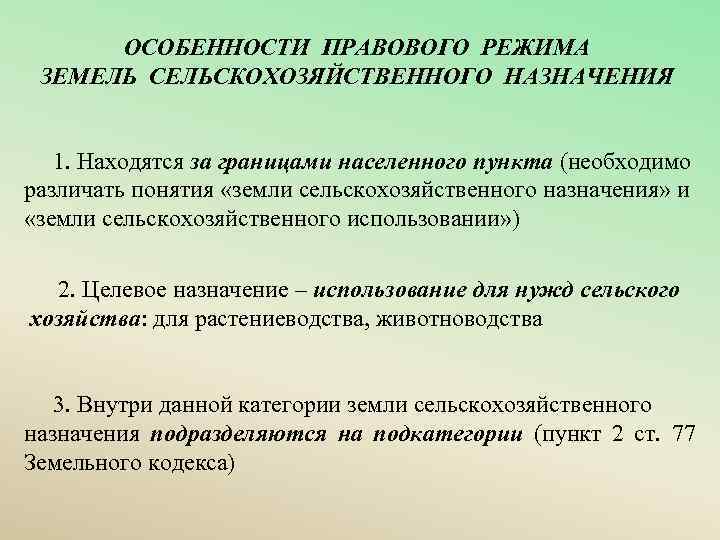 ОСОБЕННОСТИ ПРАВОВОГО РЕЖИМА ЗЕМЕЛЬ СЕЛЬСКОХОЗЯЙСТВЕННОГО НАЗНАЧЕНИЯ

1. Находятся за границами населенного пункта (необходимо различать понятия «земли сельскохозяйственного назначения» и «земли сельскохозяйственного использовании»)

2. Целевое назначение – использование для нужд сельского хозяйства: для растениеводства, животноводства

3. Внутри данной категории земли сельскохозяйственного назначения подразделяются на подкатегории (пункт 2 ст. 77 Земельного кодекса)